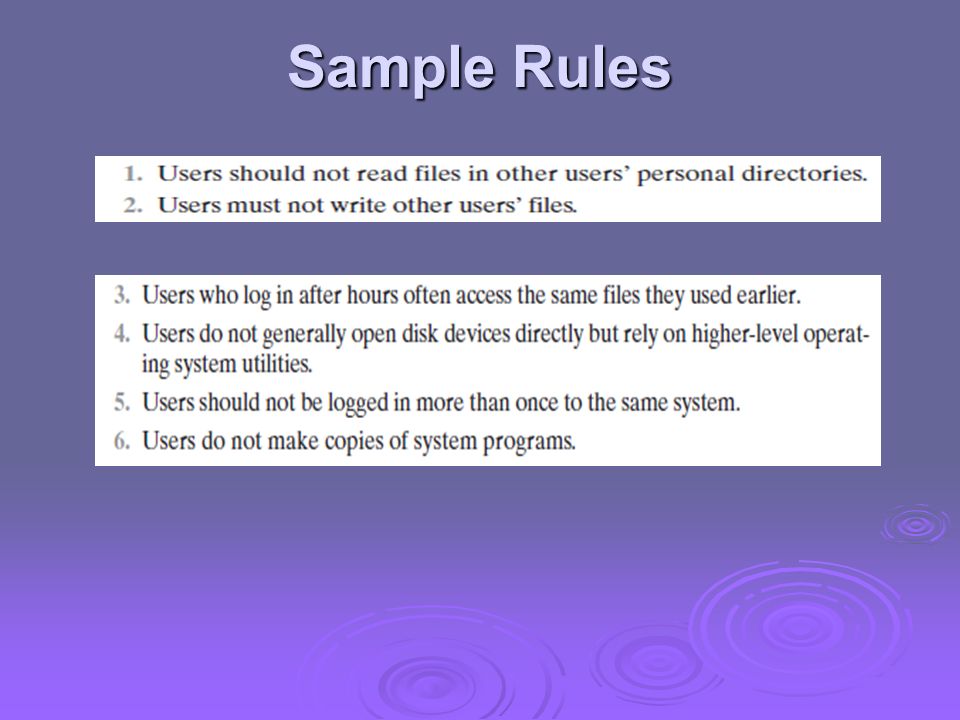 Sample Rules

1. Users should not read files in other users' personal directories.
2. Users must not write other users' files.

3. Users who log in after hours often access the same files they used earlier.
4. Users do not generally open disk devices directly but rely on higher-level operating system utilities.
5. Users should not be logged in more than once to the same system.
6. Users do not make copies of system programs.